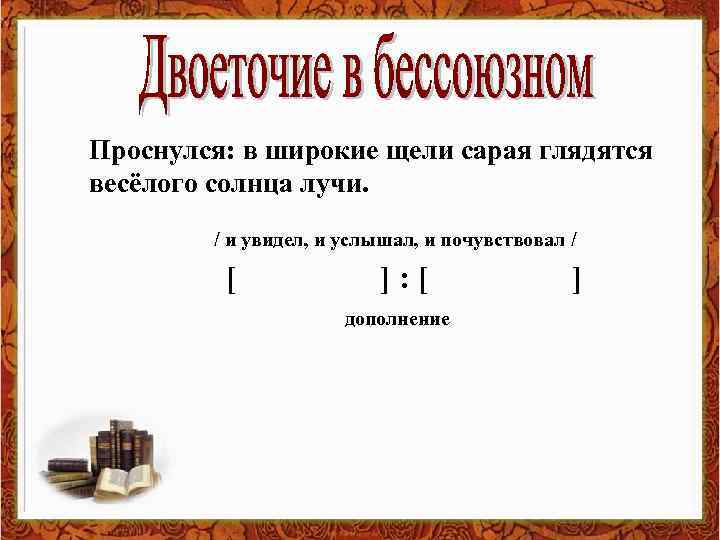 Двоеточие в бессоюзном

Проснулся: в широкие щели сарая глядятся весёлого солнца лучи.

/ и увидел, и услышал, и почувствовал /

[ ] : [ ]

дополнение